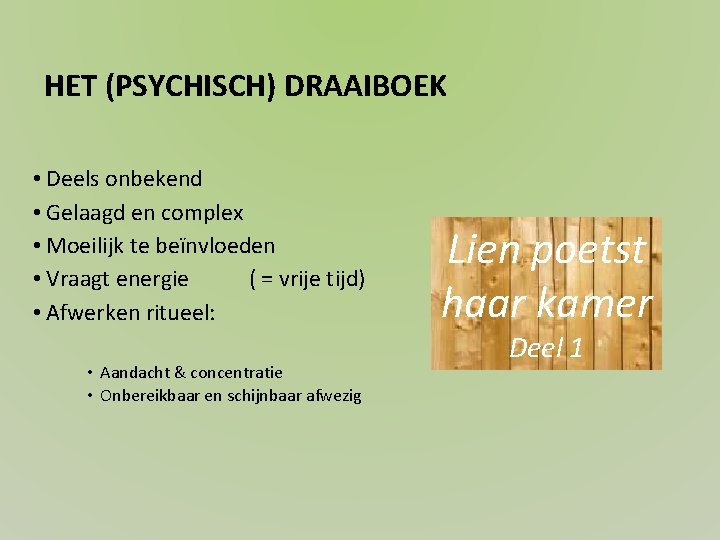 HET (PSYCHISCH) DRAAIBOEK

• Deels onbekend
• Gelaagd en complex
• Moeilijk te beïnvloeden
• Vraagt energie ( = vrije tijd)
• Afwerken ritueel:
  • Aandacht & concentratie
  • Onbereikbaar en schijnbaar afwezig

Lien poetst haar kamer
Deel 1